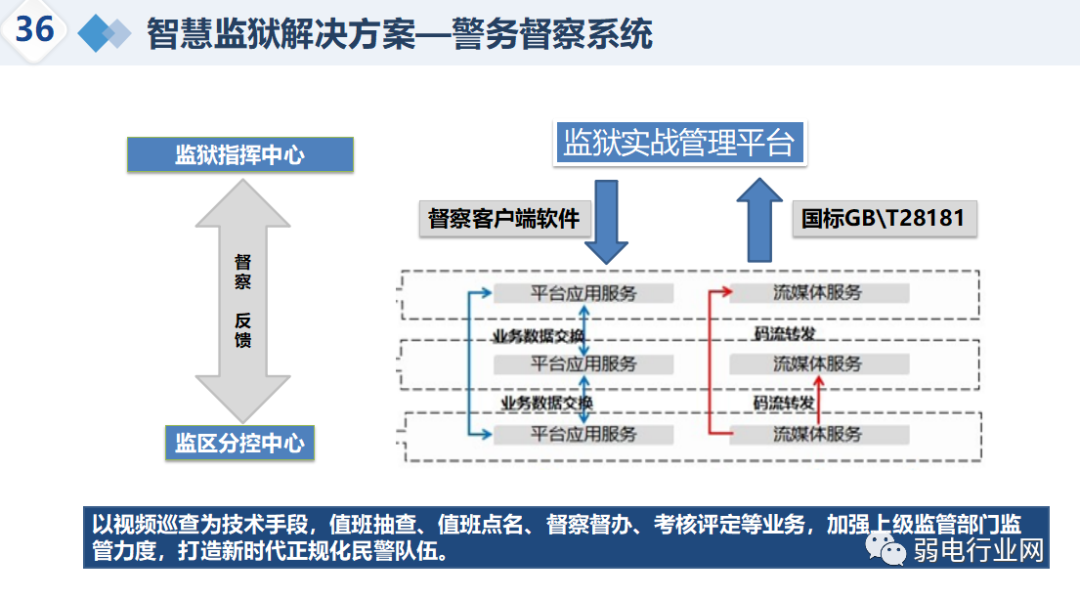 36

智慧监狱解决方案—警务督察系统

监狱指挥中心

督察

反馈

监区分控中心

监狱实战管理平台

督察客户端软件

国标GB\T28181

平台应用服务

流媒体服务

业务数据交换

码流转发

平台应用服务

流媒体服务

业务数据交换

码流转发

平台应用服务

流媒体服务

以视频巡查为技术手段，值班抽查、值班点名、督察督办、考核评定等业务，加强上级监管部门监管力度，打造新时代正规化民警队伍。

弱电行业网